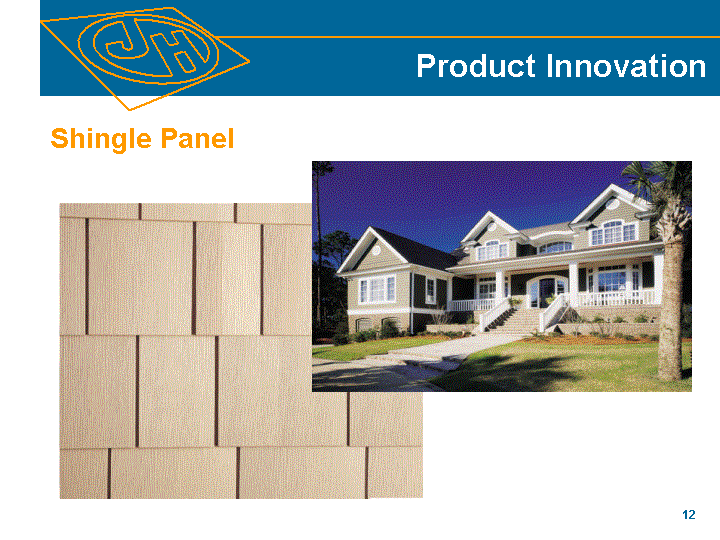 JH

Product Innovation

Shingle Panel

12